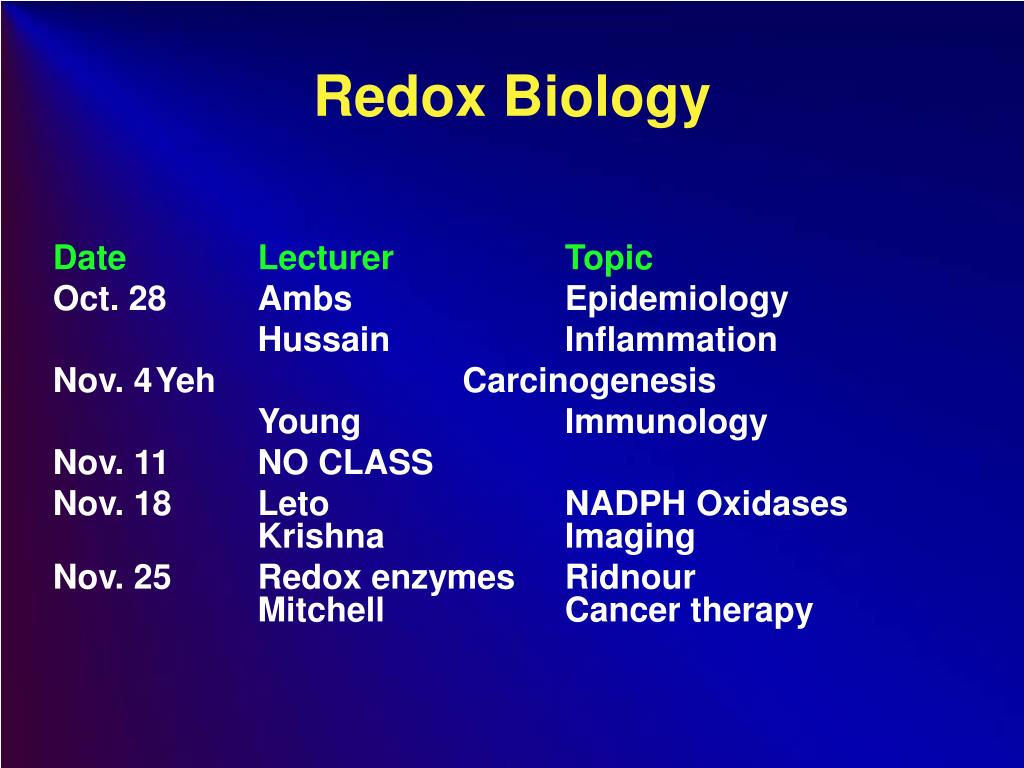 Redox Biology

| Date | Lecturer | Topic |
|---|---|---|
| Oct. 28 | Ambs | Epidemiology |
| | Hussain | Inflammation |
| Nov. 4 | Yeh | Carcinogenesis |
| | Young | Immunology |
| Nov. 11 | NO CLASS | |
| Nov. 18 | Leto | NADPH Oxidases |
| | Krishna | Imaging |
| Nov. 25 | Redox enzymes | Ridnour |
| | Mitchell | Cancer therapy |